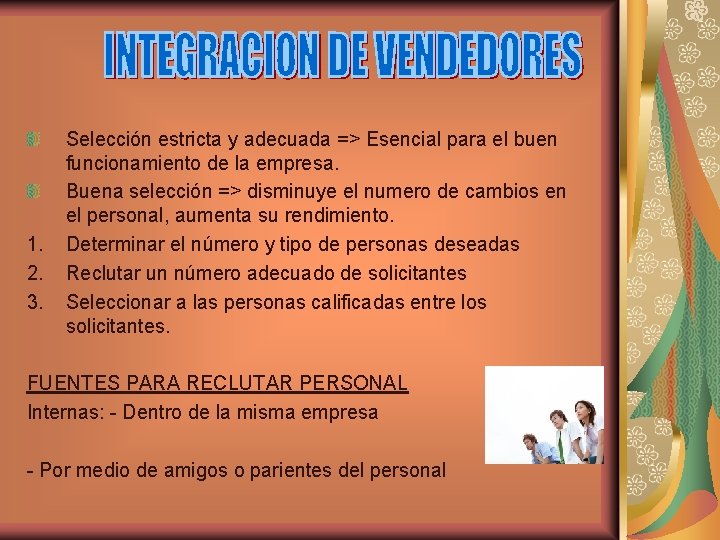 INTEGRACION DE VENDEDORES

Selección estricta y adecuada => Esencial para el buen funcionamiento de la empresa.

Buena selección => disminuye el numero de cambios en el personal, aumenta su rendimiento.

1. Determinar el número y tipo de personas deseadas
2. Reclutar un número adecuado de solicitantes
3. Seleccionar a las personas calificadas entre los solicitantes.

FUENTES PARA RECLUTAR PERSONAL
Internas: - Dentro de la misma empresa

- Por medio de amigos o parientes del personal